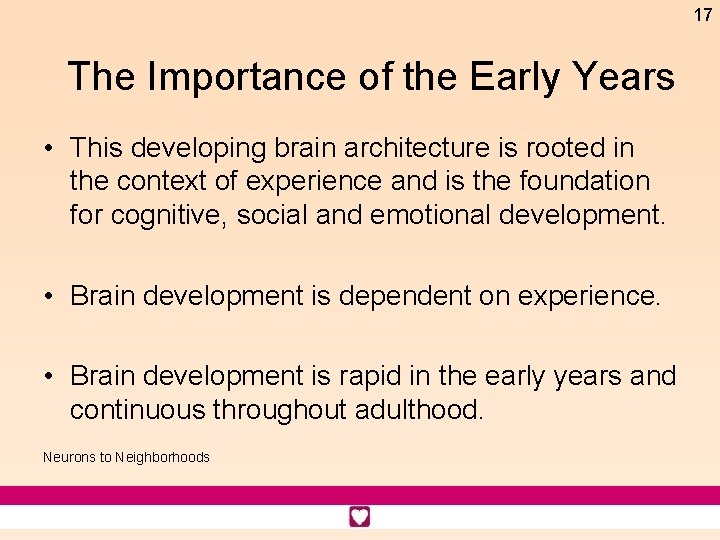 17

The Importance of the Early Years

• This developing brain architecture is rooted in the context of experience and is the foundation for cognitive, social and emotional development.

• Brain development is dependent on experience.

• Brain development is rapid in the early years and continuous throughout adulthood.

Neurons to Neighborhoods